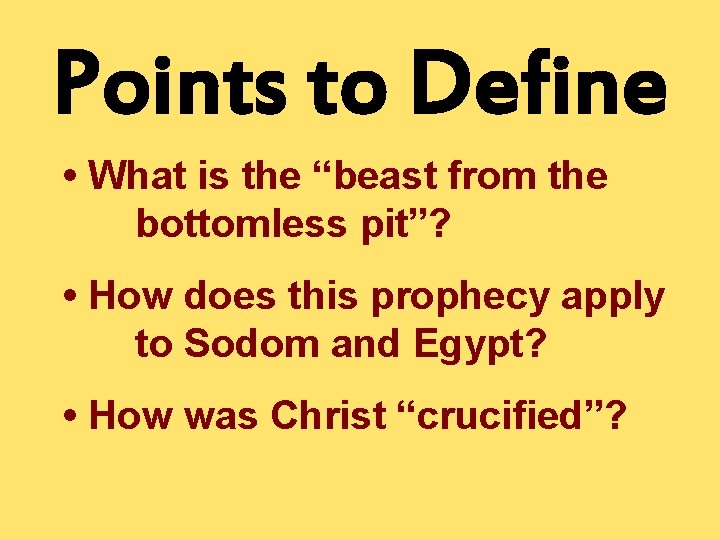 Points to Define

• What is the “beast from the bottomless pit”?

• How does this prophecy apply to Sodom and Egypt?

• How was Christ “crucified”?